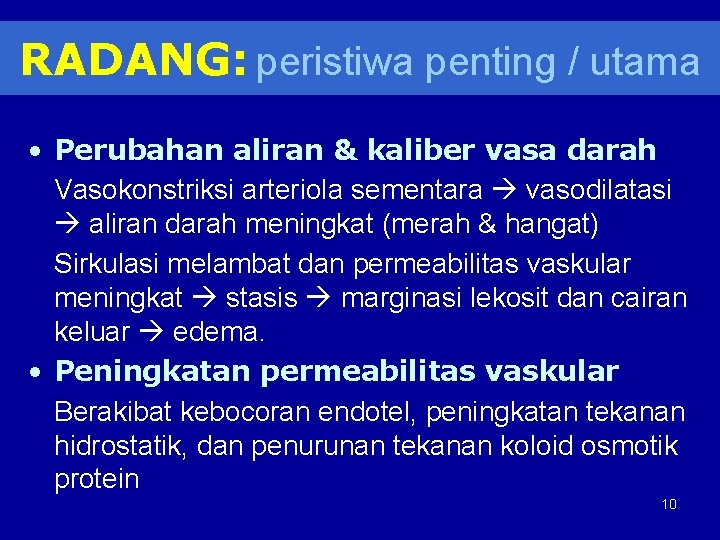 RADANG: peristiwa penting / utama

• Perubahan aliran & kaliber vasa darah

Vasokonstriksi arteriola sementara → vasodilatasi → aliran darah meningkat (merah & hangat)

Sirkulasi melambat dan permeabilitas vaskular meningkat → stasis → marginasi lekosit dan cairan keluar → edema.

• Peningkatan permeabilitas vaskular

Berakibat kebocoran endotel, peningkatan tekanan hidrostatik, dan penurunan tekanan koloid osmotik protein

10